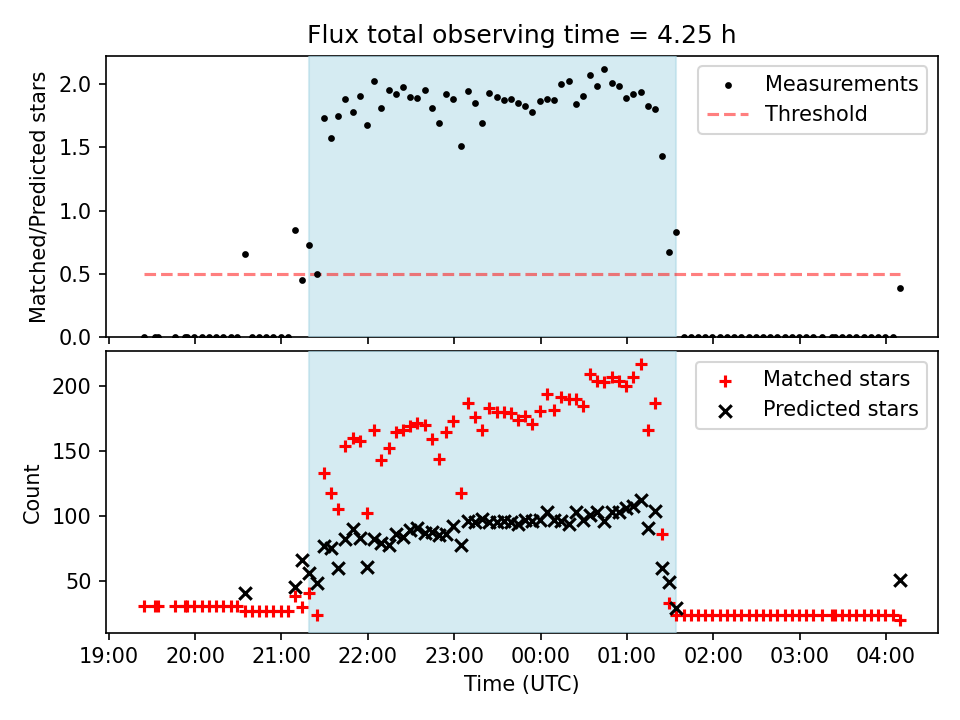 Flux total observing time = 4.25 h

Matched/Predicted stars

2.0
1.5
1.0
0.5
0.0

Measurements
Threshold

Count

200
150
100
50

Matched stars
Predicted stars

19:00 20:00 21:00 22:00 23:00 00:00 01:00 02:00 03:00 04:00

Time (UTC)